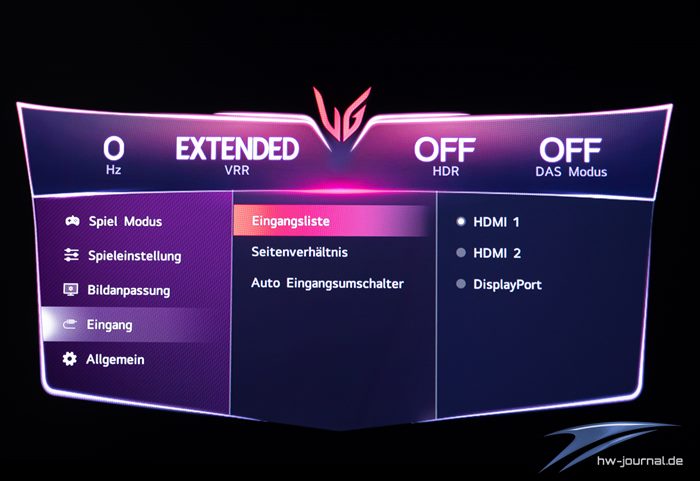 UG

0
Hz

EXTENDED
VRR

OFF
HDR

OFF
DAS Modus

Spiel Modus
Spieleinstellung
Bildanpassung
Eingang
Allgemein

Eingangsliste
Seitenverhältnis
Auto Eingangsumschalter

HDMI 1
HDMI 2
DisplayPort

hw-journal.de